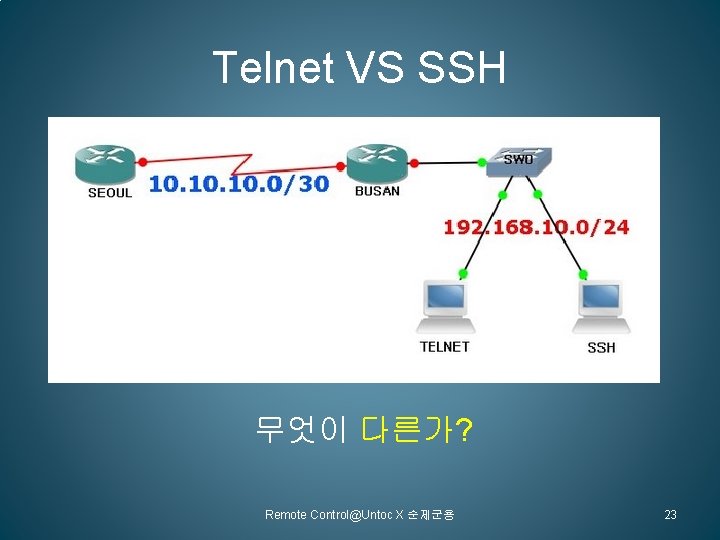 Telnet VS SSH

SEOUL
10.10.10.0/30
BUSAN
SW0
192.168.10.0/24
TELNET
SSH

무엇이 다른가?

Remote Control@Untoc X 순제군용

23